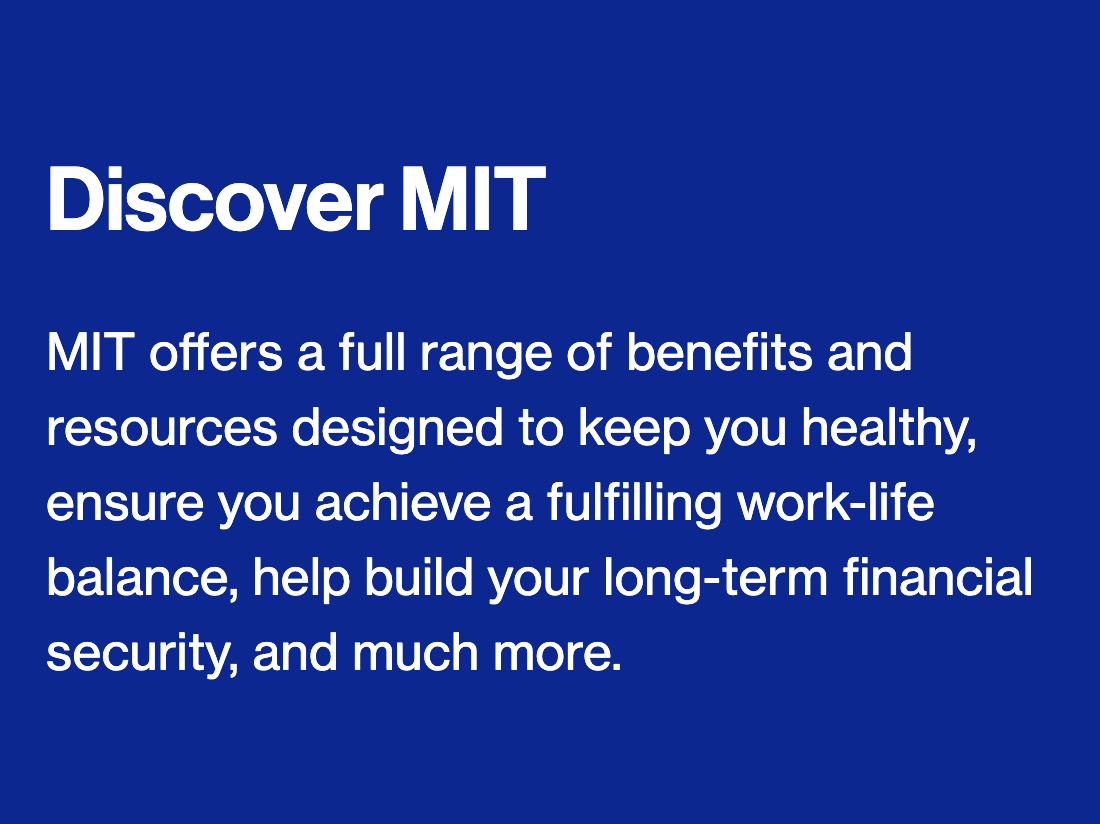 Discover MIT

MIT offers a full range of benefits and resources designed to keep you healthy, ensure you achieve a fulfilling work-life balance, help build your long-term financial security, and much more.